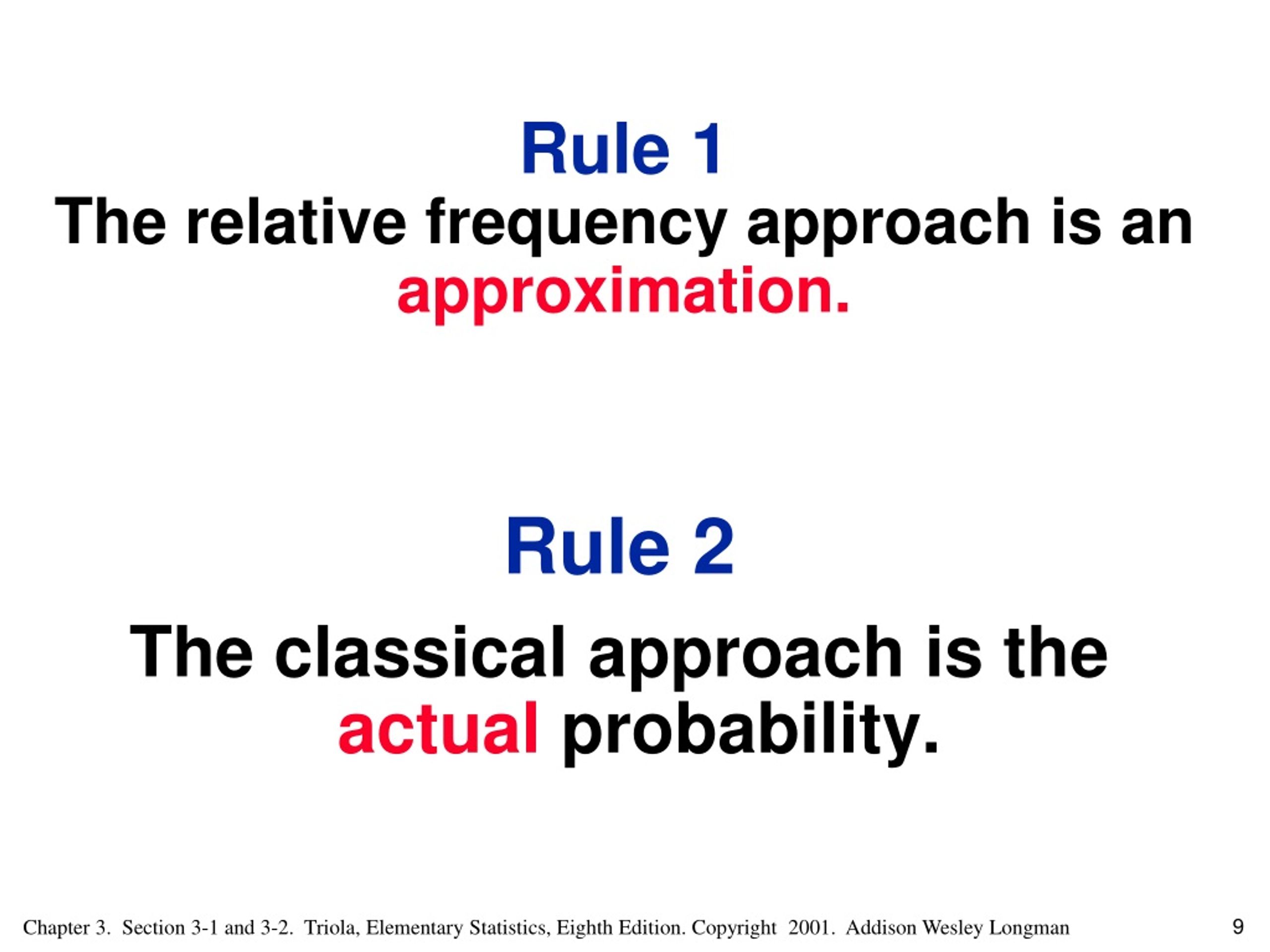 Rule 1
The relative frequency approach is an approximation.

Rule 2
The classical approach is the actual probability.

Chapter 3. Section 3-1 and 3-2. Triola, Elementary Statistics, Eighth Edition. Copyright 2001. Addison Wesley Longman 9